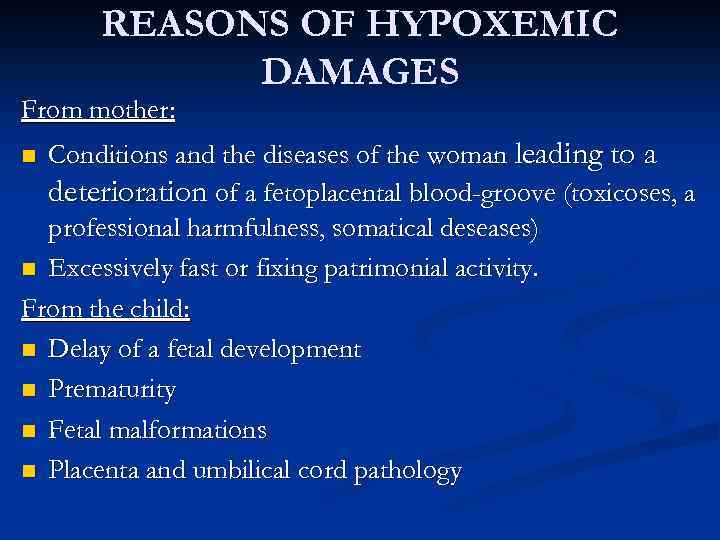 REASONS OF HYPOXEMIC DAMAGES

From mother:

- Conditions and the diseases of the woman leading to a deterioration of a fetoplacental blood-groove (toxicoses, a professional harmfulness, somatical deseases)
- Excessively fast or fixing patrimonial activity.

From the child:

- Delay of a fetal development
- Prematurity
- Fetal malformations
- Placenta and umbilical cord pathology